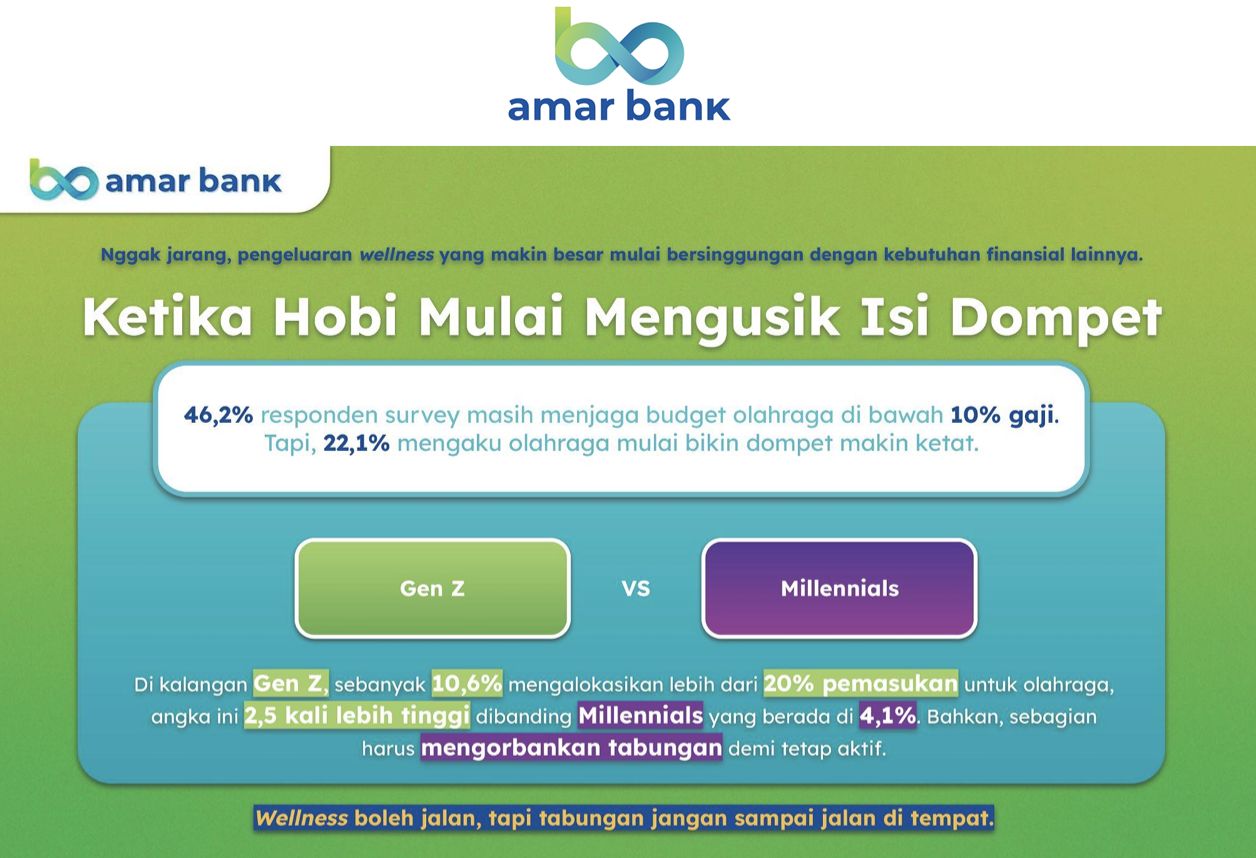 amar bank

amar bank

Nggak jarang, pengeluaran wellness yang makin besar mulai bersinggungan dengan kebutuhan finansial lainnya.

Ketika Hobi Mulai Mengusik Isi Dompet

46,2% responden survey masih menjaga budget olahraga di bawah 10% gaji. Tapi, 22,1% mengaku olahraga mulai bikin dompet makin ketat.

Gen Z

VS

Millennials

Di kalangan Gen Z, sebanyak 10,6% mengalokasikan lebih dari 20% pemasukan untuk olahraga, angka ini 2,5 kali lebih tinggi dibanding Millennials yang berada di 4,1%. Bahkan, sebagian harus mengorbankan tabungan demi tetap aktif.

Wellness boleh jalan, tapi tabungan jangan sampai jalan di tempat.